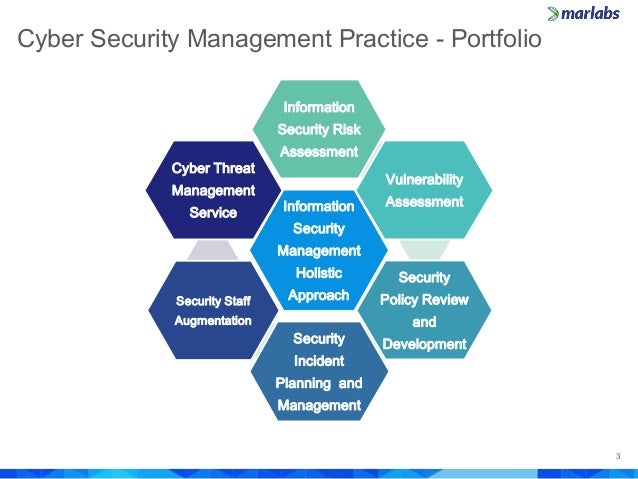 marlabs

Cyber Security Management Practice - Portfolio

Information Security Risk Assessment

Cyber Threat Management Service

Vulnerability Assessment

Information Security Management Holistic Approach

Security Staff Augmentation

Security Policy Review and Development

Security Incident Planning and Management

3